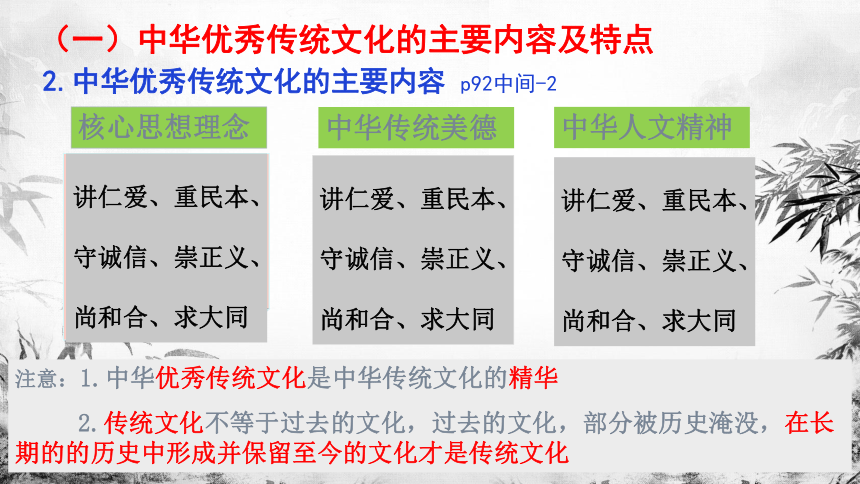 （一）中华优秀传统文化的主要内容及特点

2. 中华优秀传统文化的主要内容 p92中间-2

核心思想理念

讲仁爱、重民本、守诚信、崇正义、尚和合、求大同

中华传统美德

讲仁爱、重民本、守诚信、崇正义、尚和合、求大同

中华人文精神

讲仁爱、重民本、守诚信、崇正义、尚和合、求大同

注意：1. 中华优秀传统文化是中华传统文化的精华

2. 传统文化不等于过去的文化，过去的文化，部分被历史淹没，在长期的的历史中形成并保留至今的文化才是传统文化